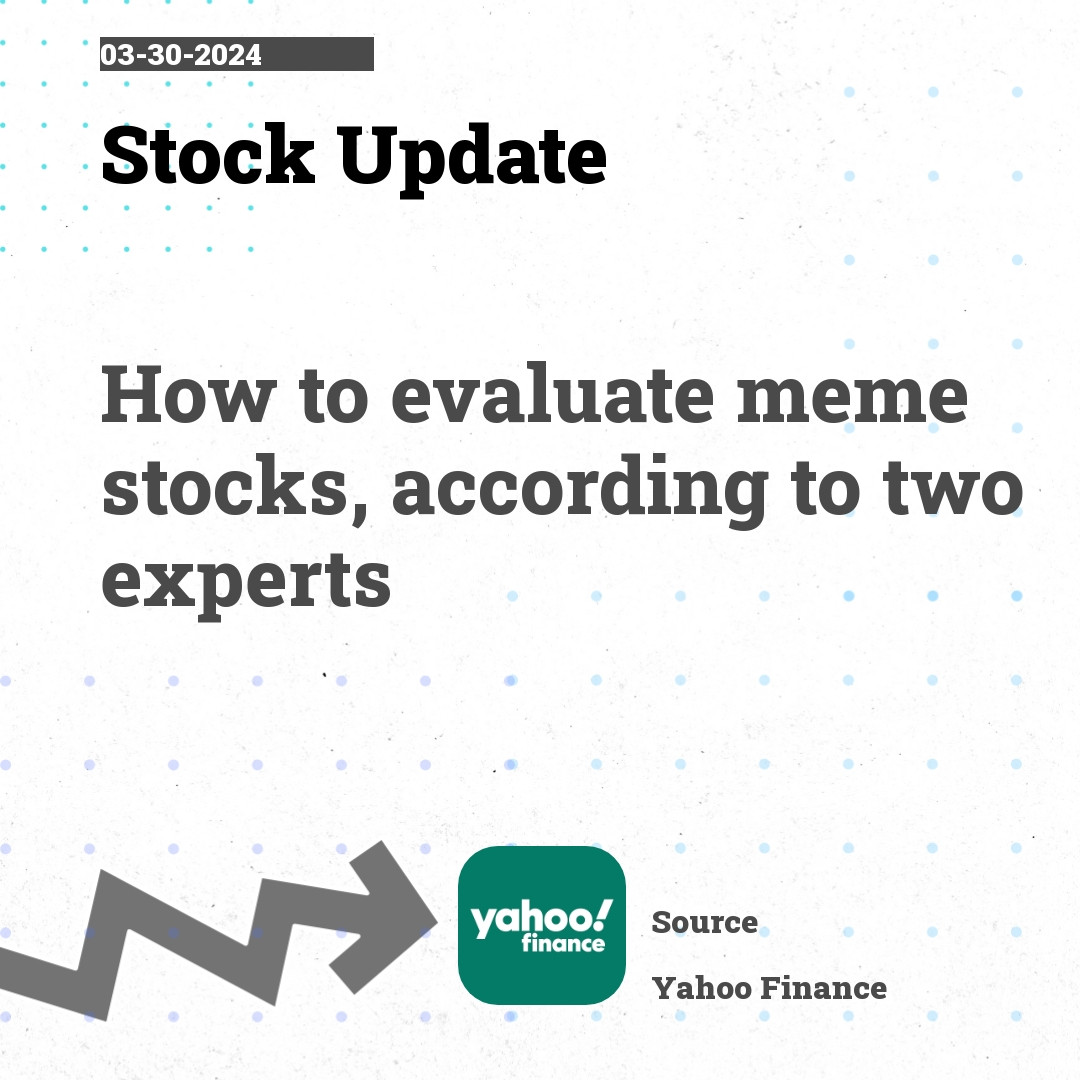 03-30-2024

Stock Update

How to evaluate meme stocks, according to two experts

yahoo! finance

Source

Yahoo Finance